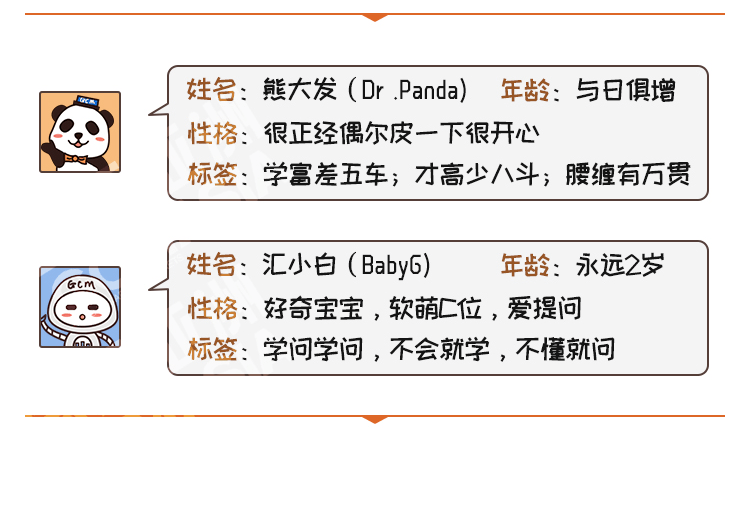 GCM

姓名：熊大发（Dr .Panda） 年龄：与日俱增

性格：很正经偶尔皮一下很开心

标签：学富差五车；才高少八斗；腰缠有万贯

GCM

姓名：汇小白（BabyG） 年龄：永远2岁

性格：好奇宝宝，软萌C位，爱提问

标签：学问学问，不会就学，不懂就问